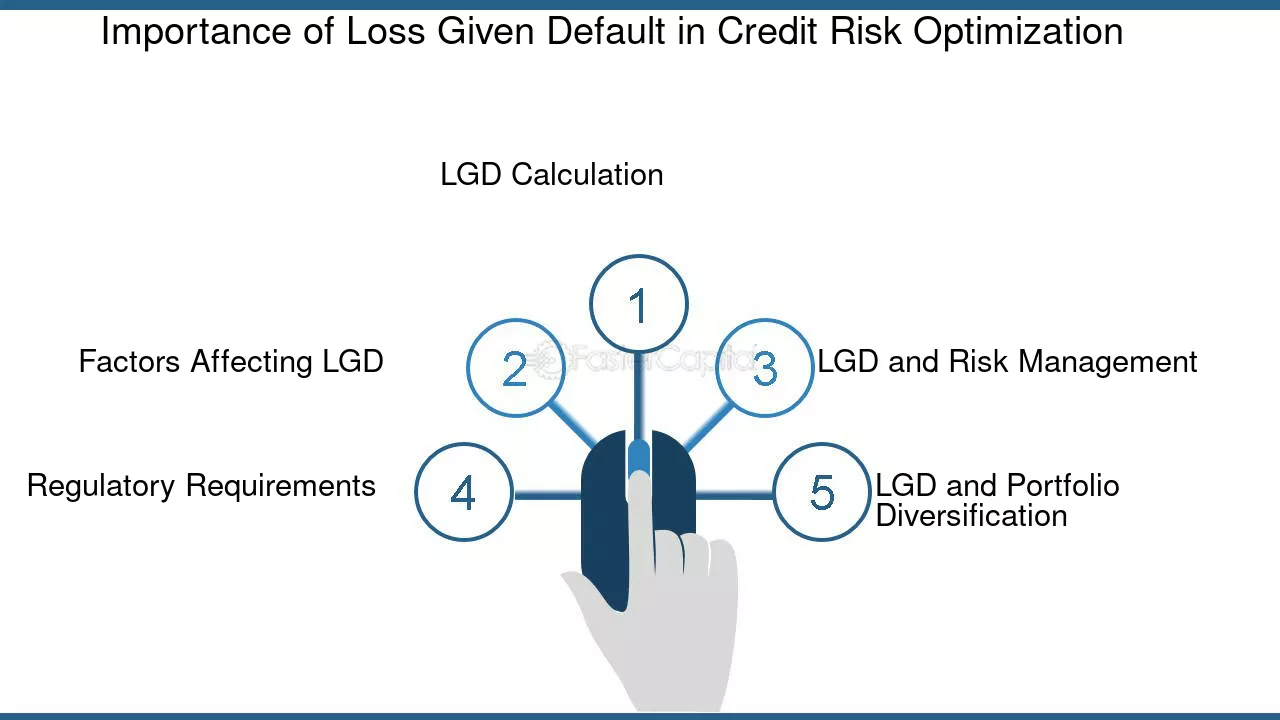 Importance of Loss Given Default in Credit Risk Optimization

LGD Calculation

1

Factors Affecting LGD

2

3

LGD and Risk Management

Regulatory Requirements

4

5

LGD and Portfolio Diversification

FasterCapital